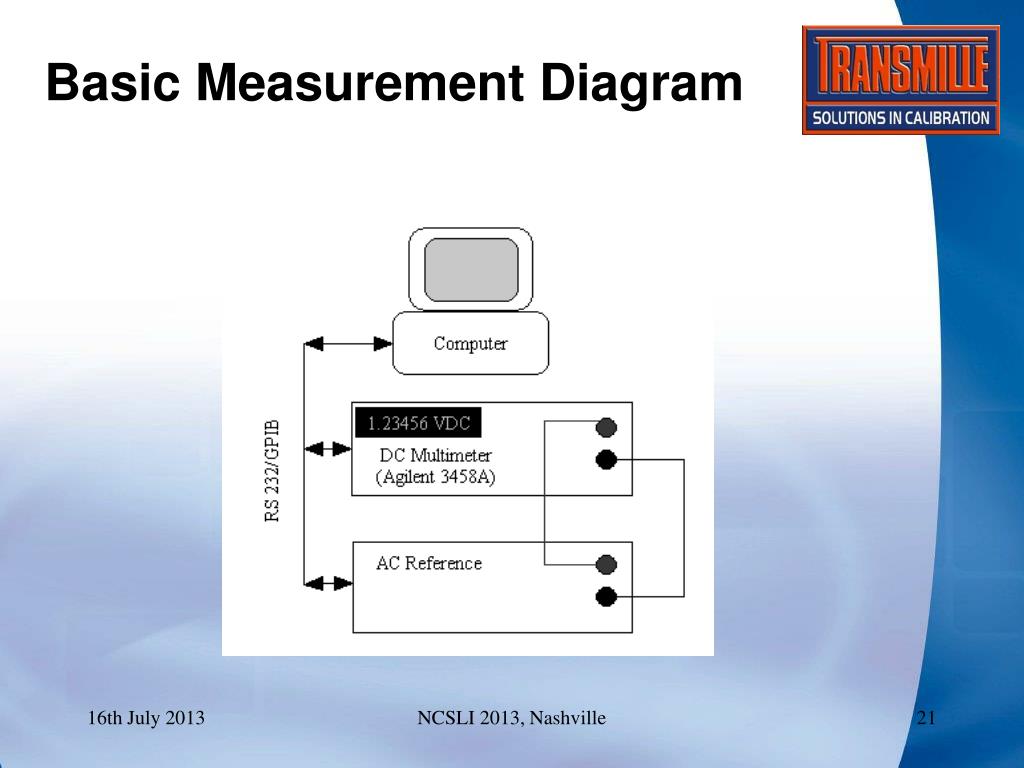 Basic Measurement Diagram

TRANSMILLE
SOLUTIONS IN CALIBRATION

Computer

RS 232/GPIB

1.23456 VDC

DC Multimeter
(Agilent 3458A)

AC Reference

16th July 2013

NCSLI 2013, Nashville

21